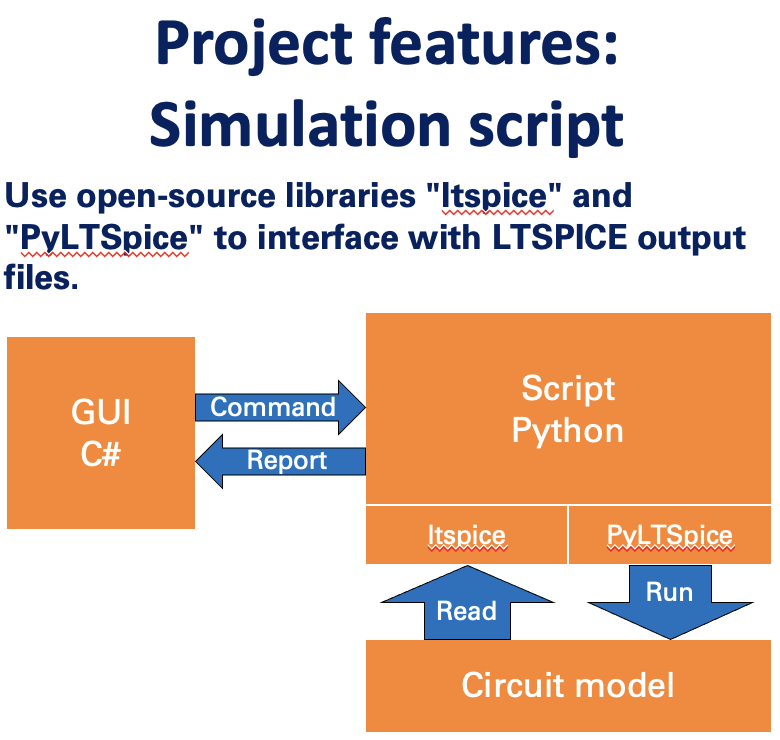 Project features:
Simulation script

Use open-source libraries "ltspice" and "PyLTSpice" to interface with LTSPICE output files.

GUI
C#

Command

Report

Script
Python

ltspice

PyLTSpice

Read

Run

Circuit model